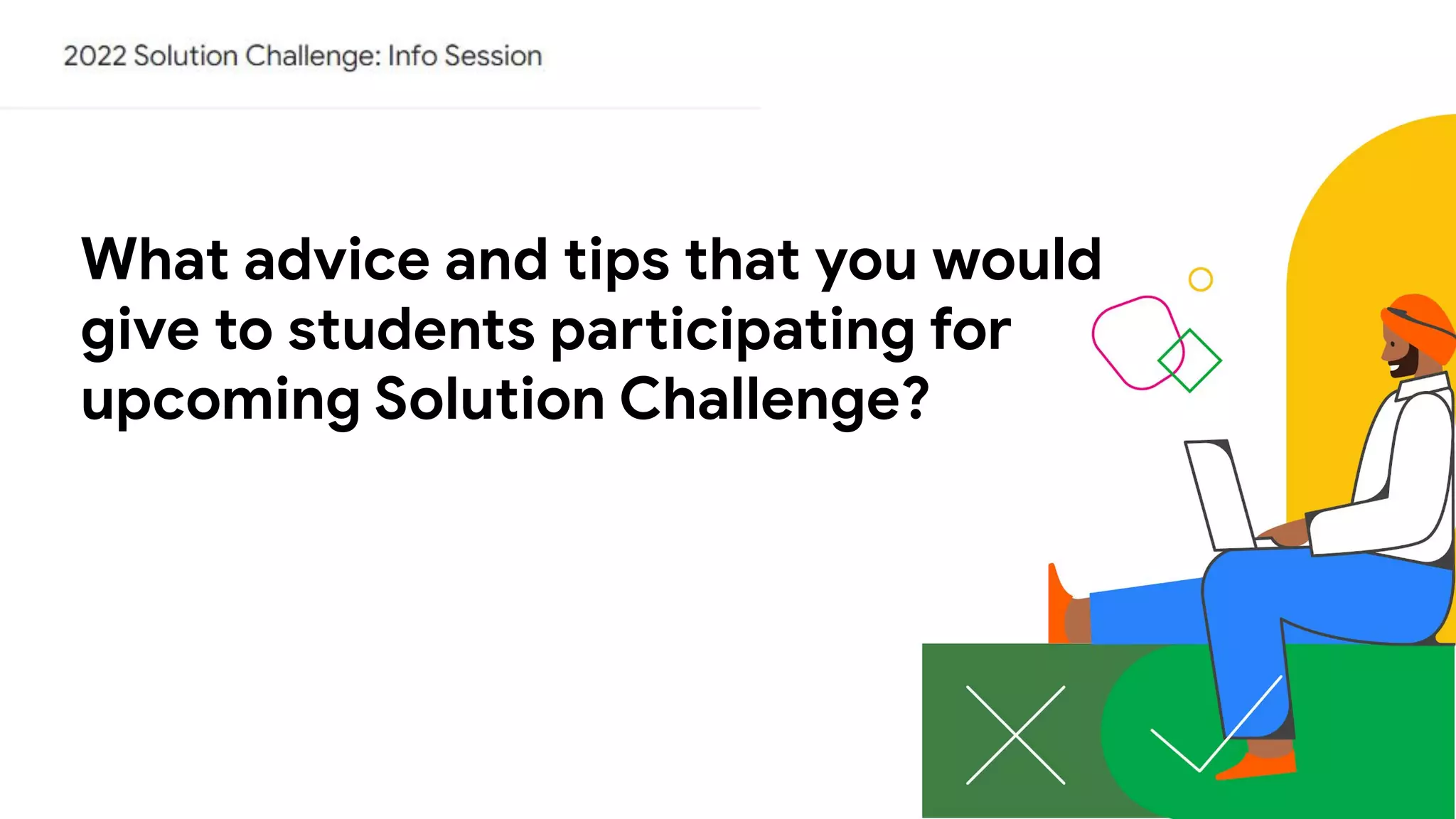 2022 Solution Challenge: Info Session

What advice and tips that you would give to students participating for upcoming Solution Challenge?